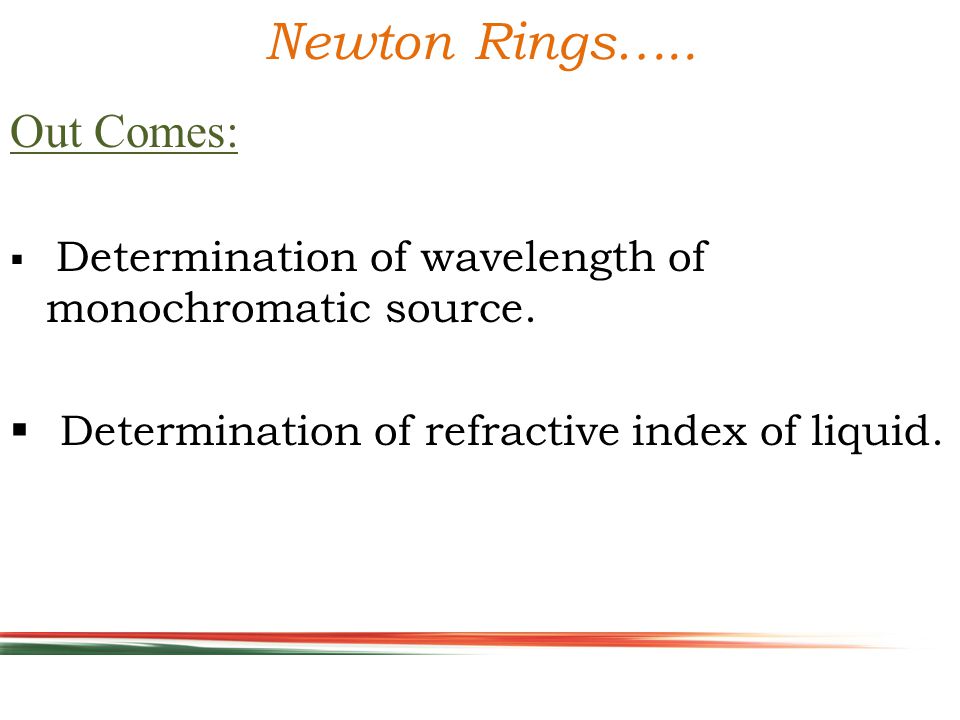 Newton Rings…..

Out Comes:

▪ Determination of wavelength of monochromatic source.

▪ Determination of refractive index of liquid.